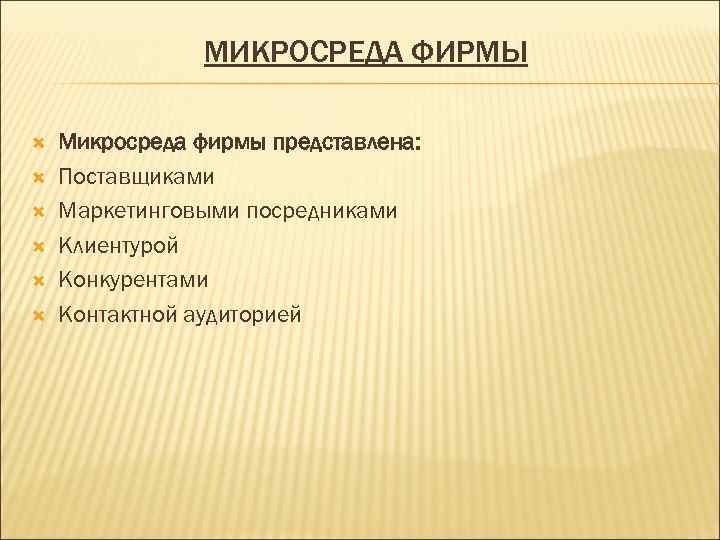 МИКРОСРЕДА ФИРМЫ

Микросреда фирмы представлена:
Поставщиками
Маркетинговыми посредниками
Клиентурой
Конкурентами
Контактной аудиторией